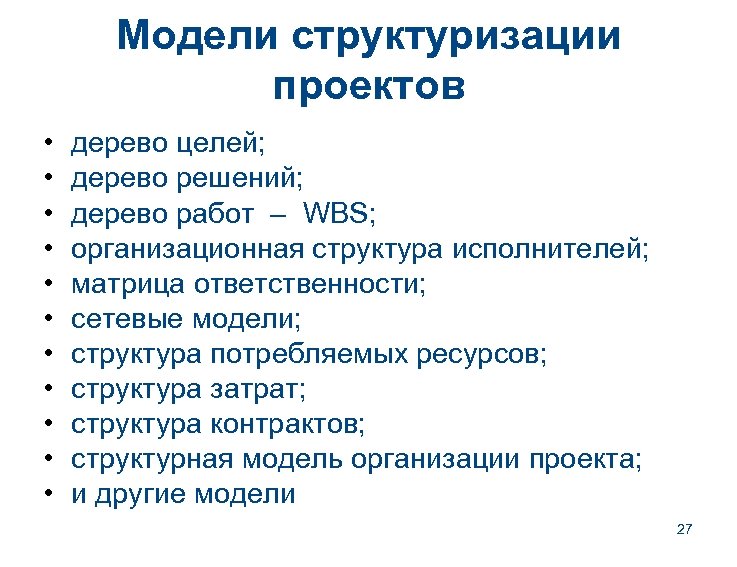 Модели структуризации проектов

• дерево целей;
• дерево решений;
• дерево работ – WBS;
• организационная структура исполнителей;
• матрица ответственности;
• сетевые модели;
• структура потребляемых ресурсов;
• структура затрат;
• структура контрактов;
• структурная модель организации проекта;
• и другие модели

27